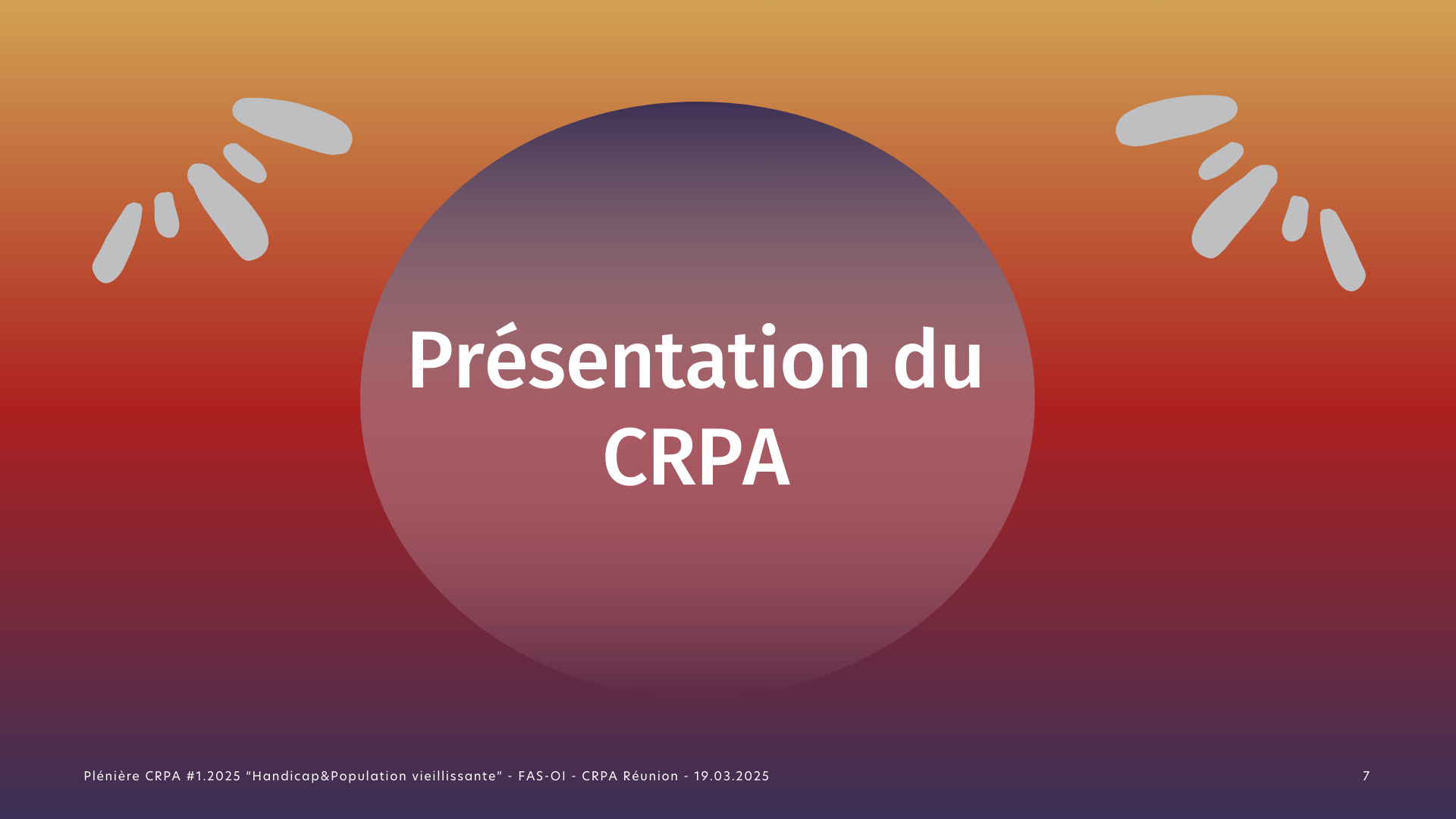 Présentation du CRPA

Plénière CRPA #1.2025 “Handicap&Population vieillissante” - FAS-OI - CRPA Réunion - 19.03.2025

7